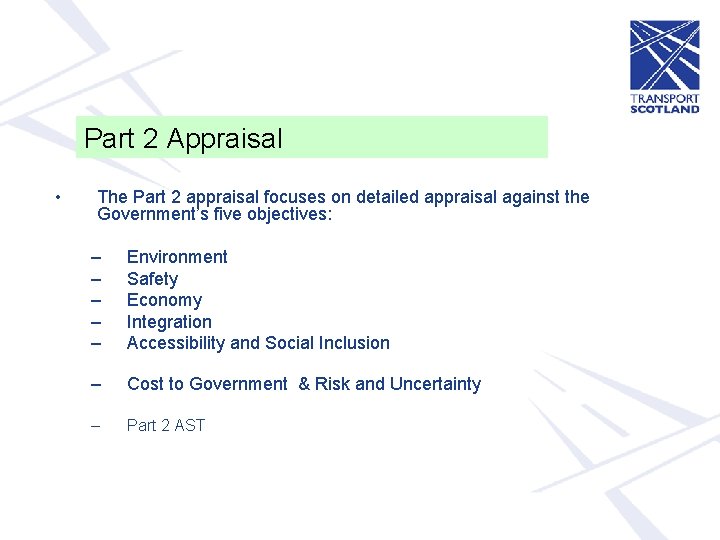 TRANSPORT SCOTLAND

Part 2 Appraisal

• The Part 2 appraisal focuses on detailed appraisal against the Government's five objectives:

– Environment
– Safety
– Economy
– Integration
– Accessibility and Social Inclusion

– Cost to Government & Risk and Uncertainty

– Part 2 AST